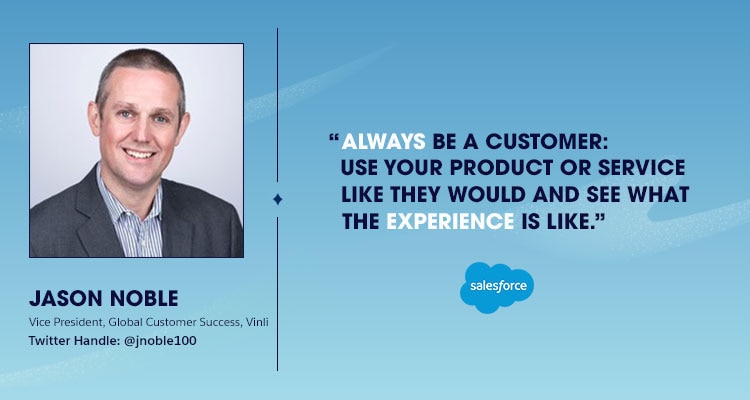 JASON NOBLE

Vice President, Global Customer Success, Vinli

Twitter Handle: @jnoble100

“ALWAYS BE A CUSTOMER: USE YOUR PRODUCT OR SERVICE LIKE THEY WOULD AND SEE WHAT THE EXPERIENCE IS LIKE.”

salesforce